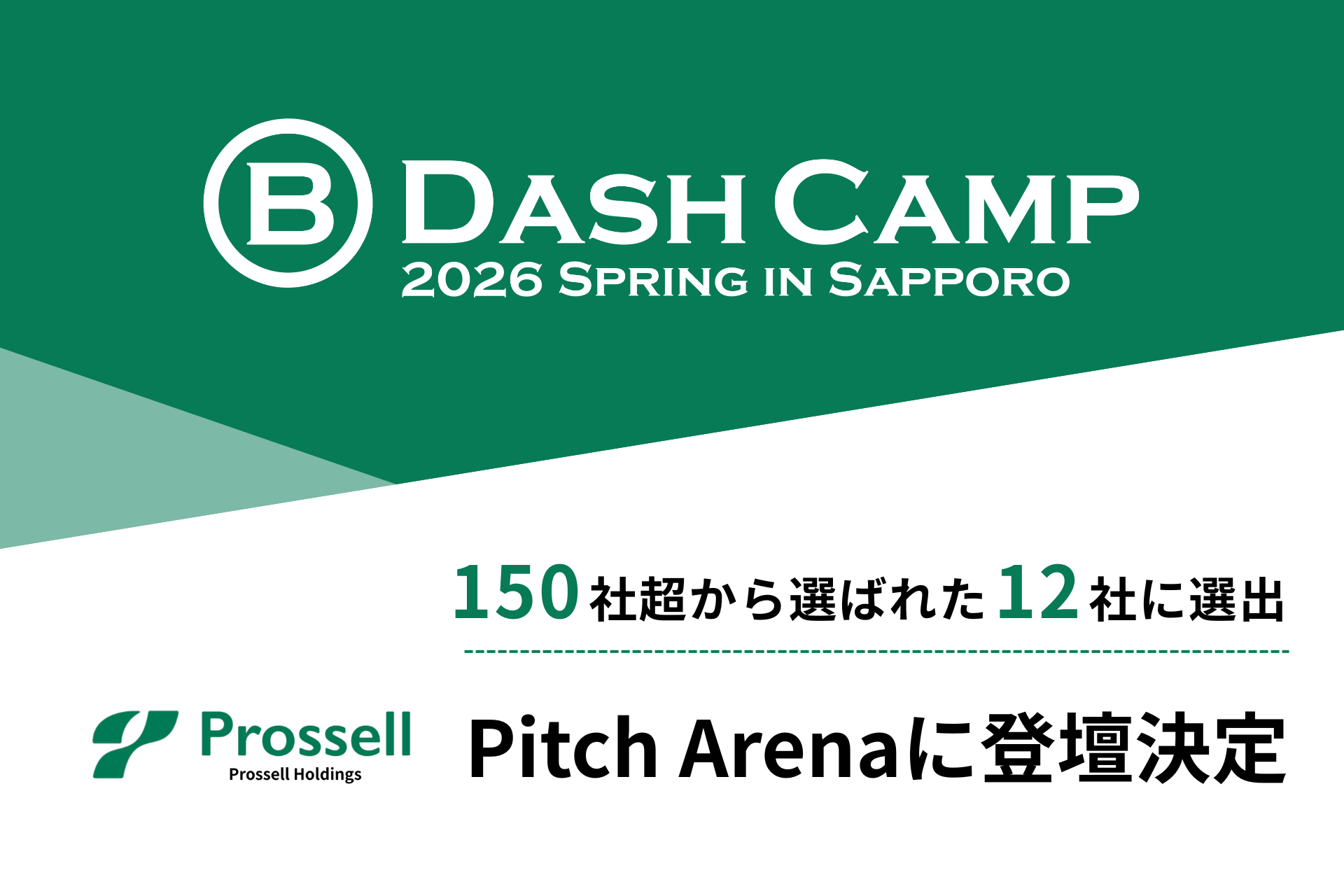 B DASH CAMP
2026 SPRING IN SAPPORO

150社超から選ばれた12社に選出

Prossell
Prossell Holdings

Pitch Arenaに登壇決定